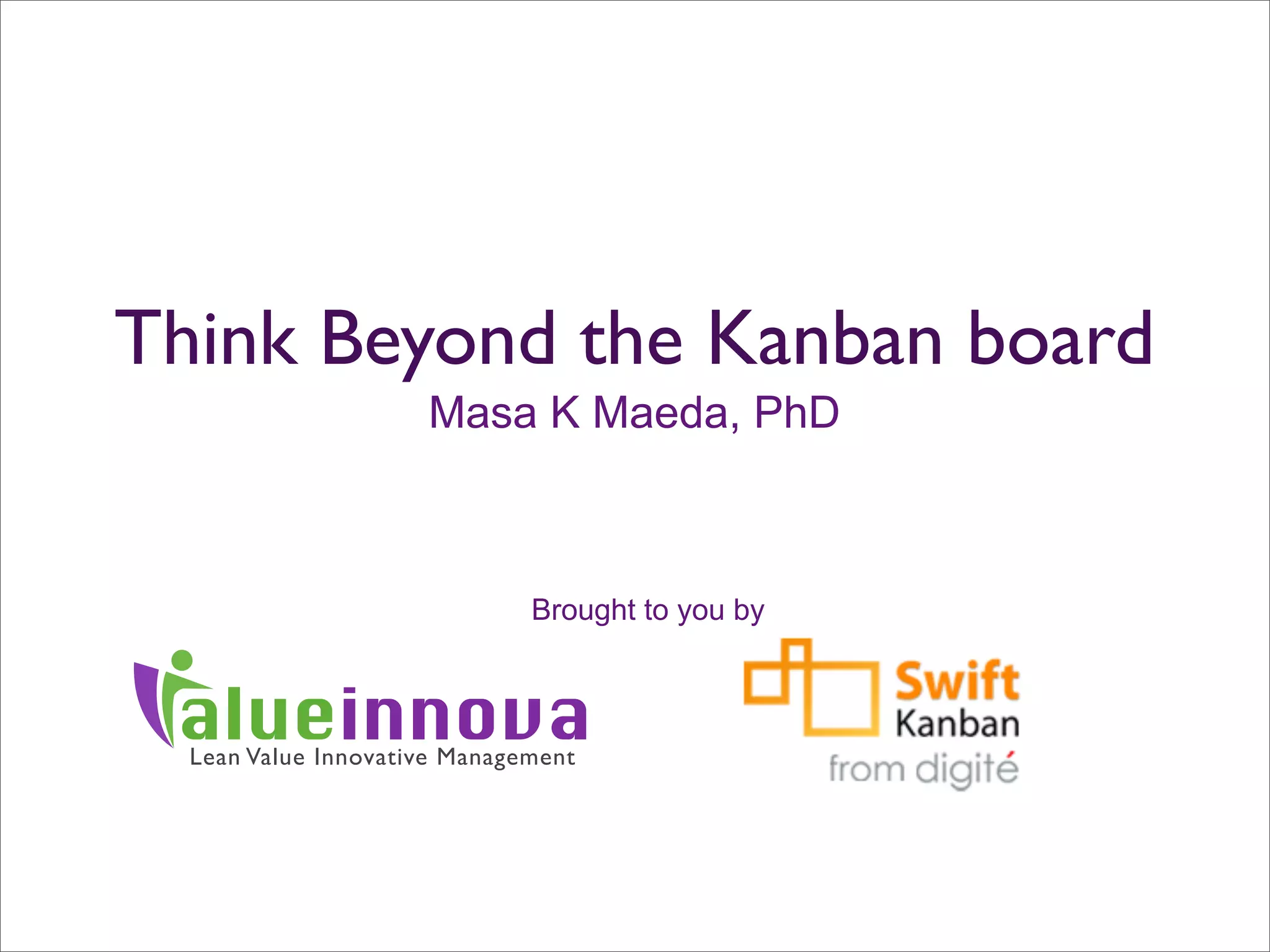 Think Beyond the Kanban board
Masa K Maeda, PhD

Brought to you by

Valueinnova
Lean Value Innovative Management

Swift
Kanban
from digité